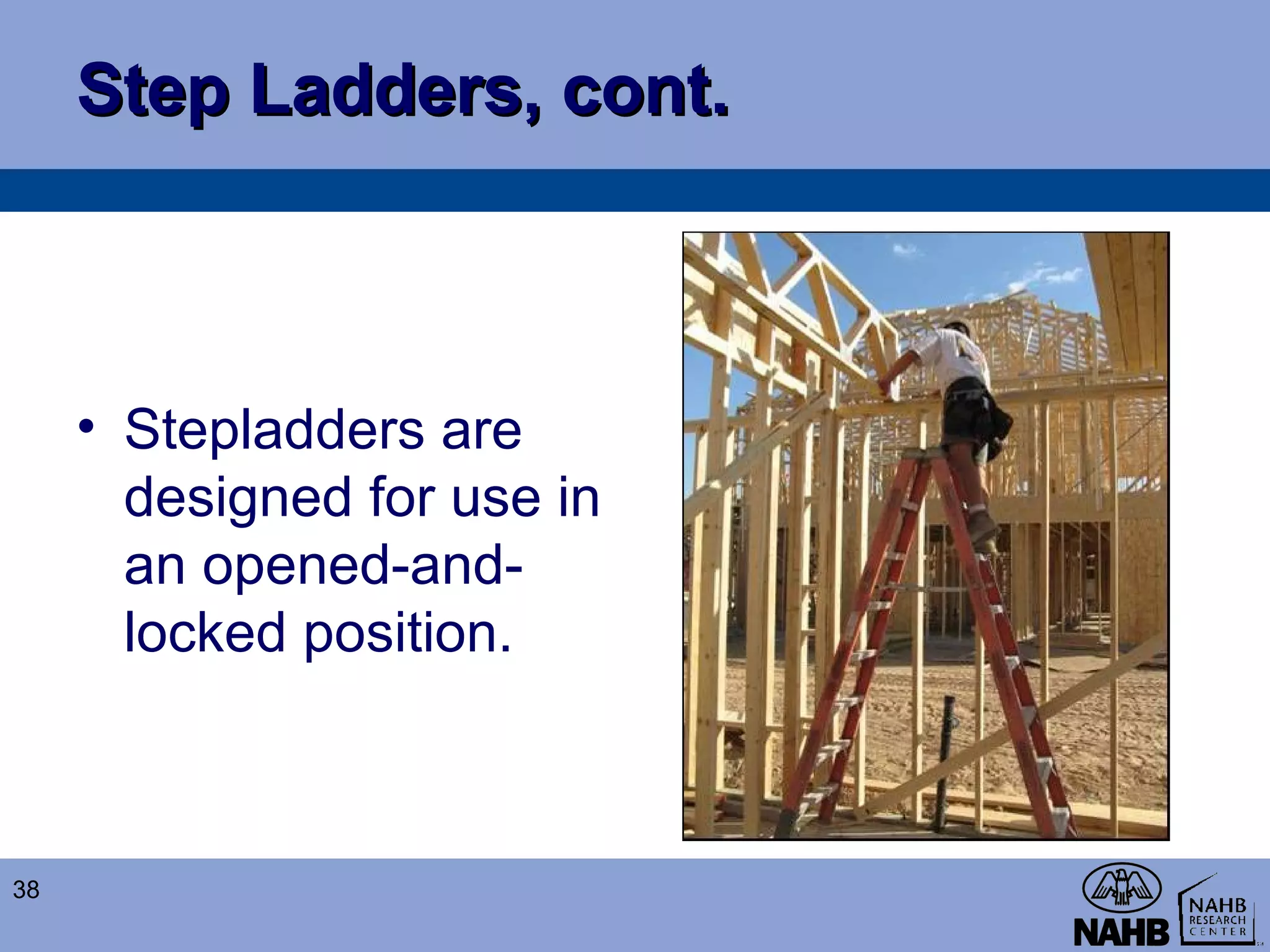 Step Ladders, cont.

• Stepladders are designed for use in an opened-and-locked position.

38

NAHB

NAHB RESEARCH CENTER